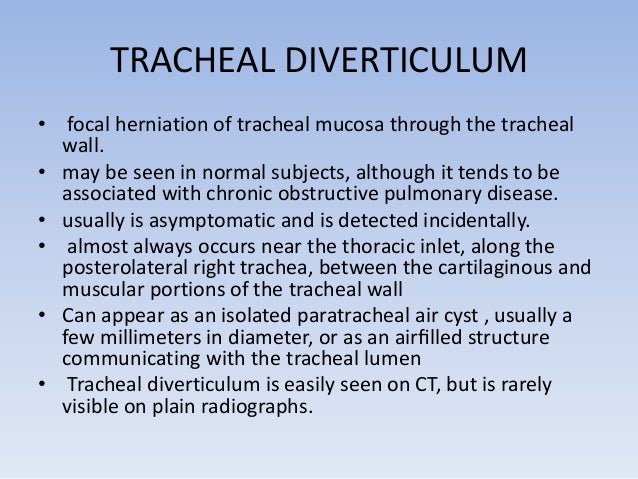 TRACHEAL DIVERTICULUM

• focal herniation of tracheal mucosa through the tracheal wall.
• may be seen in normal subjects, although it tends to be associated with chronic obstructive pulmonary disease.
• usually is asymptomatic and is detected incidentally.
• almost always occurs near the thoracic inlet, along the posterolateral right trachea, between the cartilaginous and muscular portions of the tracheal wall
• Can appear as an isolated paratracheal air cyst , usually a few millimeters in diameter, or as an airfilled structure communicating with the tracheal lumen
• Tracheal diverticulum is easily seen on CT, but is rarely visible on plain radiographs.